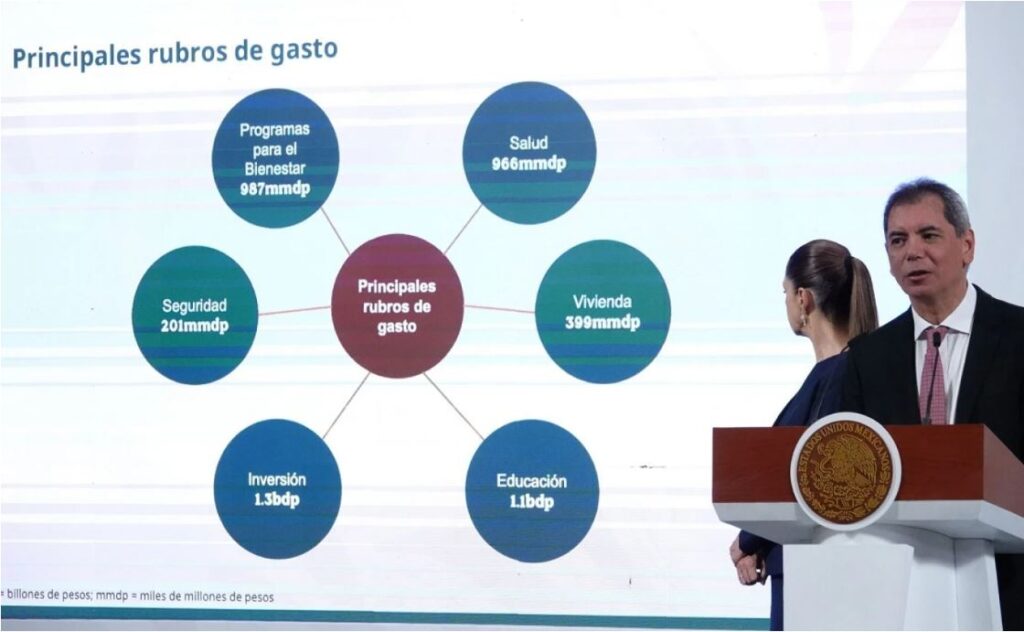 Principales rubros de gasto

Programas para el Bienestar
987mmdp

Salud
966mmdp

Seguridad
201mmdp

Principales rubros de gasto

Vivienda
399mmdp

Inversión
1.3bdp

Educación
1.1bdp

= billones de pesos; mmdp = miles de millones de pesos

ESTADOS UNIDOS MEXICANOS